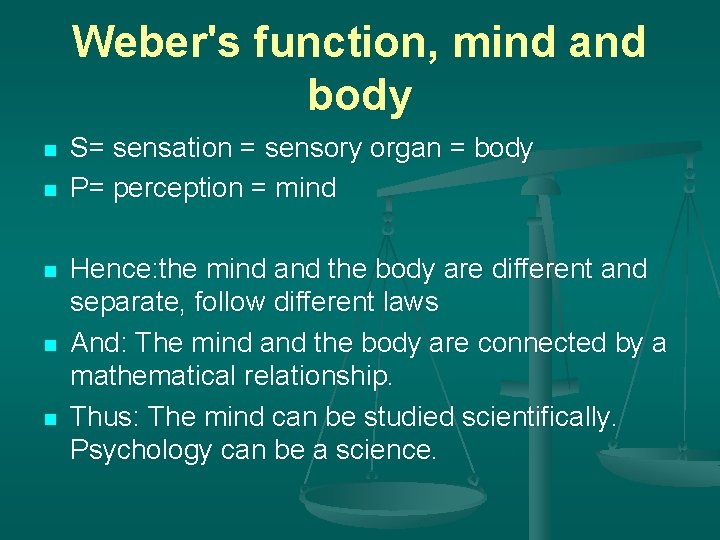 Weber's function, mind and body

- S= sensation = sensory organ = body
- P= perception = mind

- Hence:the mind and the body are different and separate, follow different laws
- And: The mind and the body are connected by a mathematical relationship.
- Thus: The mind can be studied scientifically. Psychology can be a science.